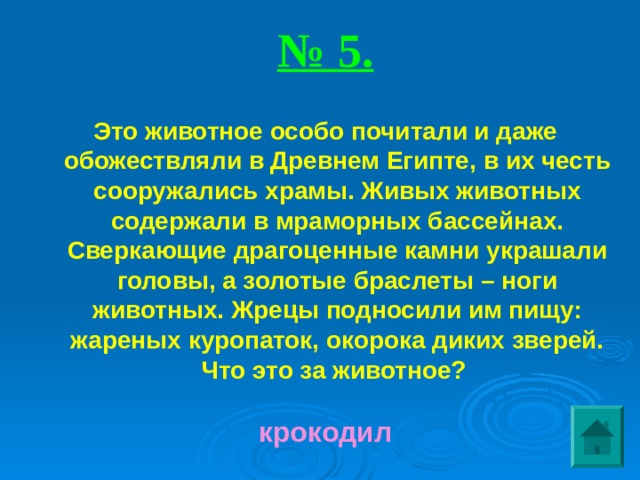 № 5.

Это животное особо почитали и даже обожествляли в Древнем Египте, в их честь сооружались храмы. Живых животных содержали в мраморных бассейнах. Сверкающие драгоценные камни украшали головы, а золотые браслеты – ноги животных. Жрецы подносили им пищу: жареных куропаток, окорока диких зверей. Что это за животное?

крокодил